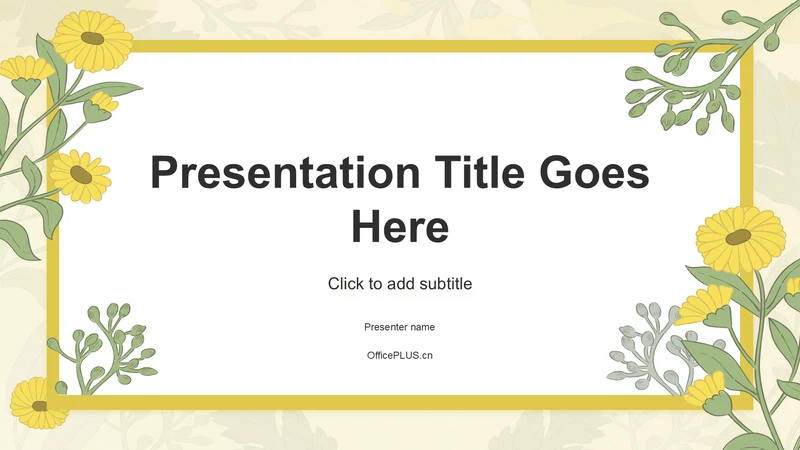 Presentation Title Goes Here

Click to add subtitle

Presenter name

OfficePLUS.cn